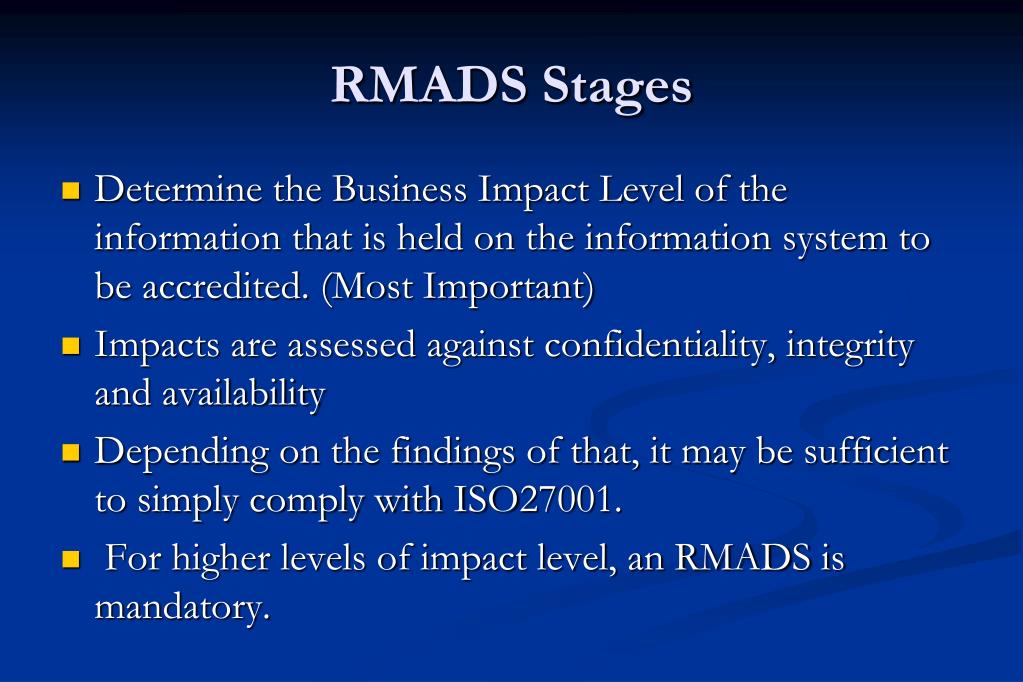 RMADS Stages

- Determine the Business Impact Level of the information that is held on the information system to be accredited. (Most Important)
- Impacts are assessed against confidentiality, integrity and availability
- Depending on the findings of that, it may be sufficient to simply comply with ISO27001.
- For higher levels of impact level, an RMADS is mandatory.